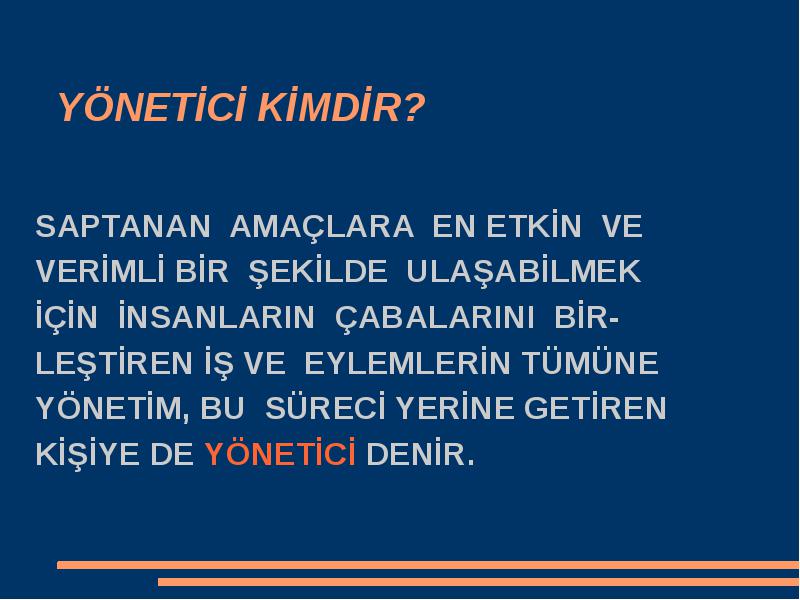 YÖNETİCİ KİMDİR?

SAPTANAN AMAÇLARA EN ETKİN VE VERİMLİ BİR ŞEKİLDE ULAŞABİLMEK İÇİN İNSANLARIN ÇABALARINI BİRLEŞTİREN İŞ VE EYLEMLERİN TÜMÜNE YÖNETİM, BU SÜRECİ YERİNE GETİREN KİŞİYE DE YÖNETİCİ DENİR.